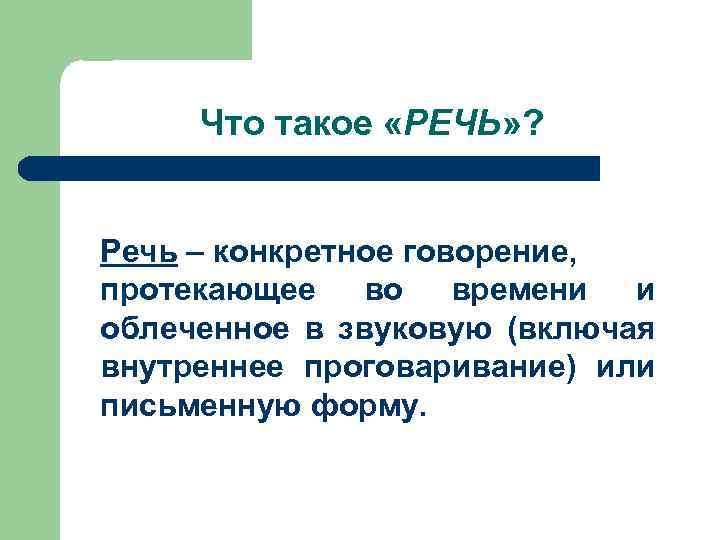 Что такое «РЕЧЬ»?

Речь – конкретное говорение, протекающее во времени и облеченное в звуковую (включая внутреннее проговаривание) или письменную форму.